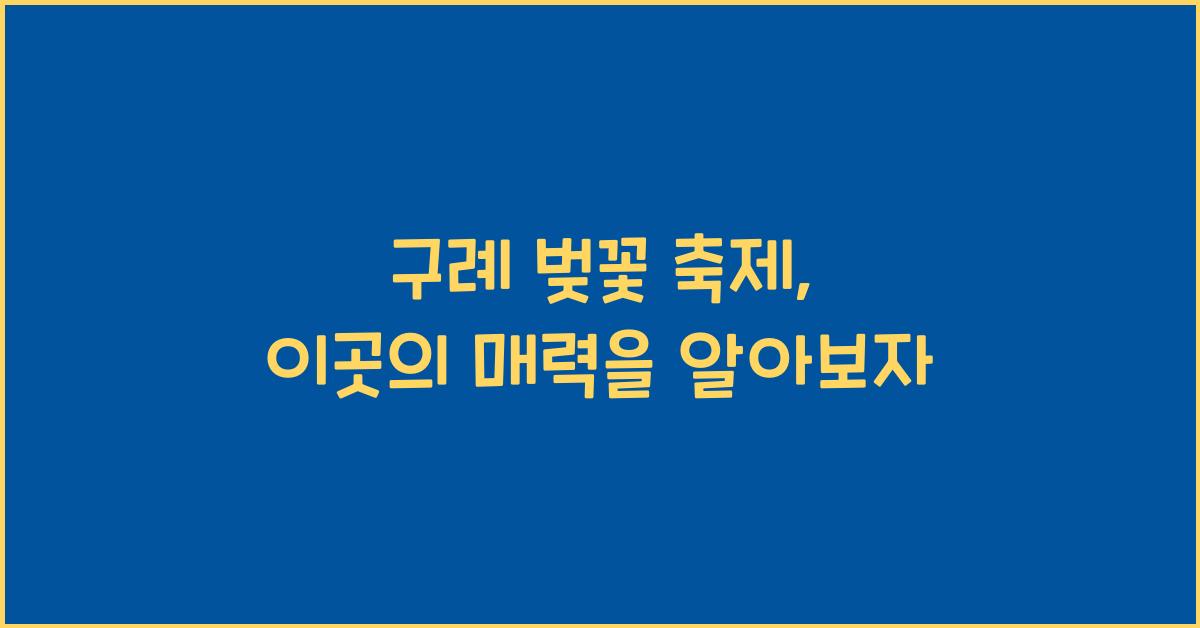 구례 벚꽃 축제,
이곳의 매력을 알아보자